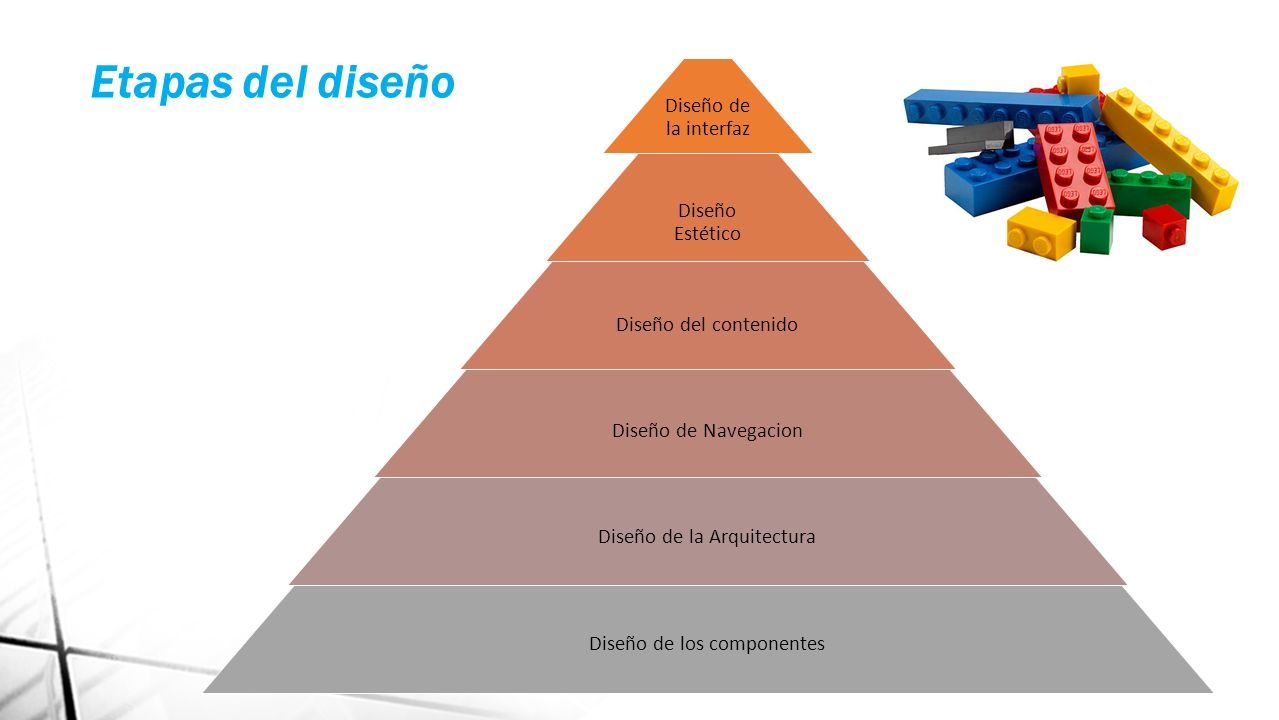 Etapas del diseño

Diseño de la interfaz

Diseño Estético

Diseño del contenido

Diseño de Navegacion

Diseño de la Arquitectura

Diseño de los componentes